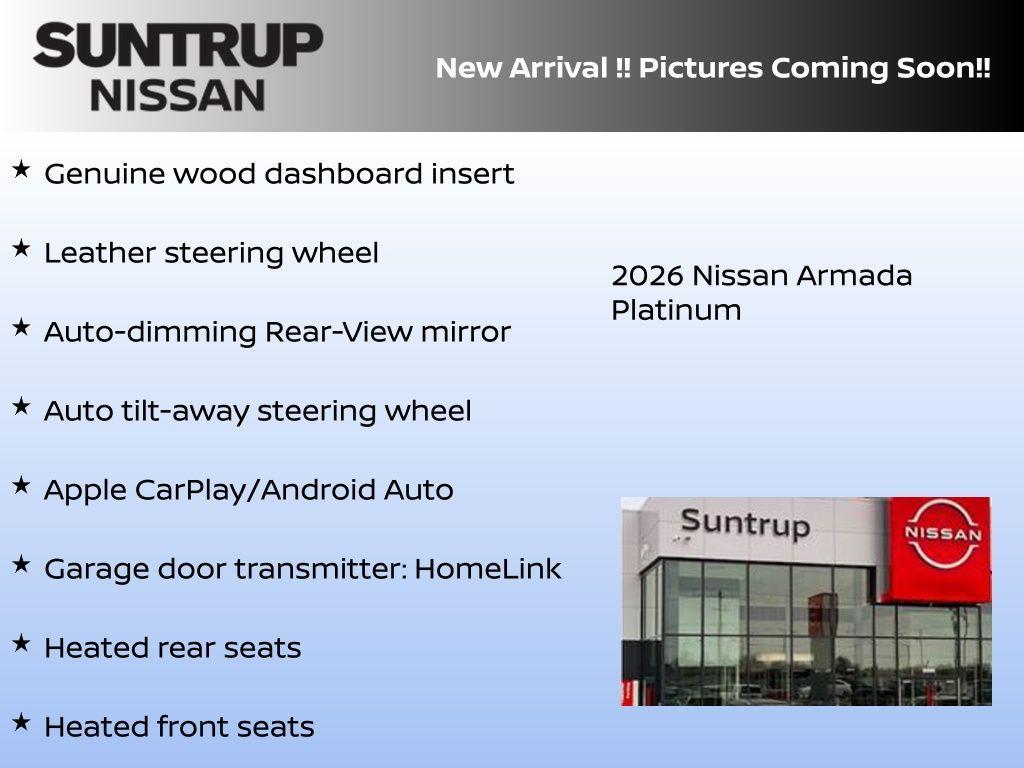 SUNTRUP NISSAN

New Arrival !! Pictures Coming Soon!!

★ Genuine wood dashboard insert

★ Leather steering wheel

★ Auto-dimming Rear-View mirror

★ Auto tilt-away steering wheel

★ Apple CarPlay/Android Auto

★ Garage door transmitter: HomeLink

★ Heated rear seats

★ Heated front seats

2026 Nissan Armada Platinum

Suntrup

NISSAN